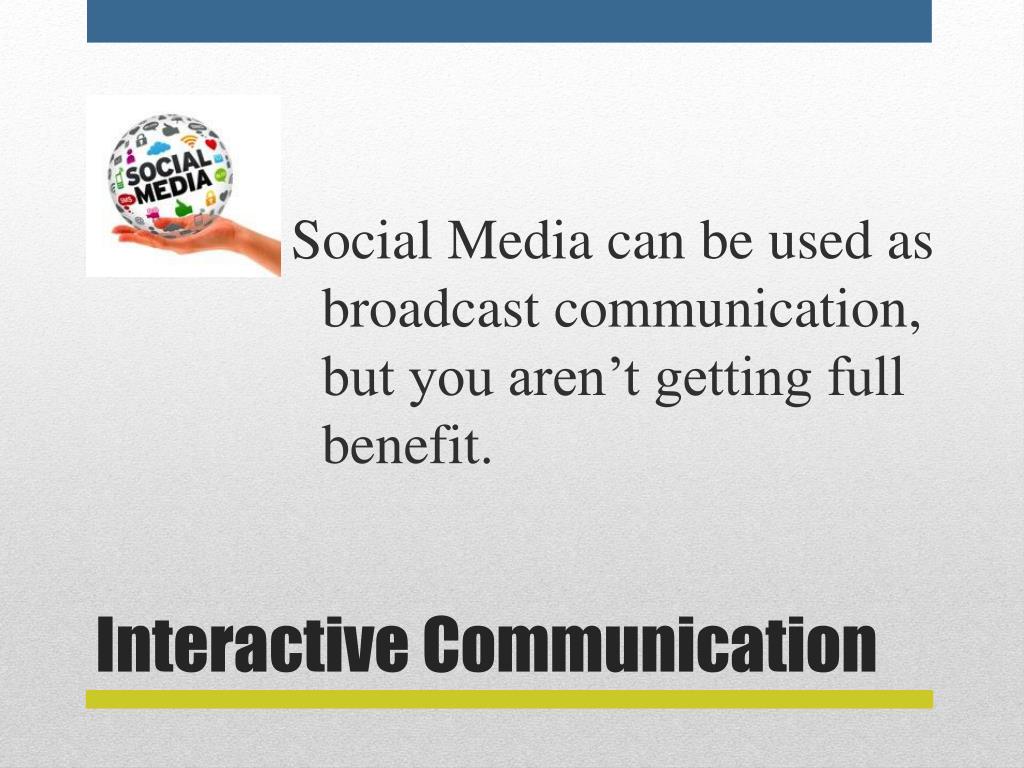 SOCIAL MEDIA

Social Media can be used as broadcast communication, but you aren’t getting full benefit.

Interactive Communication